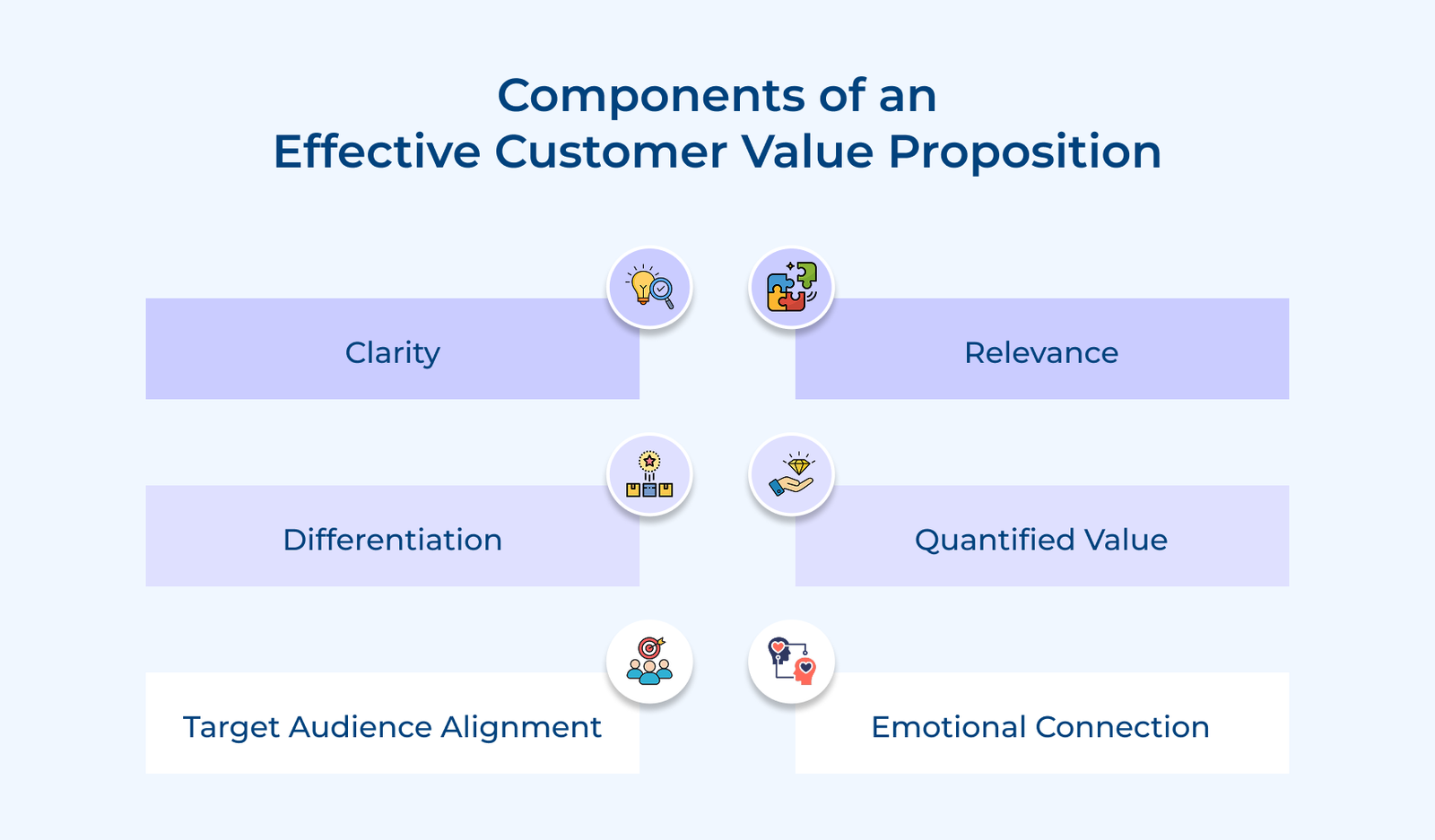 Components of an
Effective Customer Value Proposition

Clarity

Relevance

Differentiation

Quantified Value

Target Audience Alignment

Emotional Connection